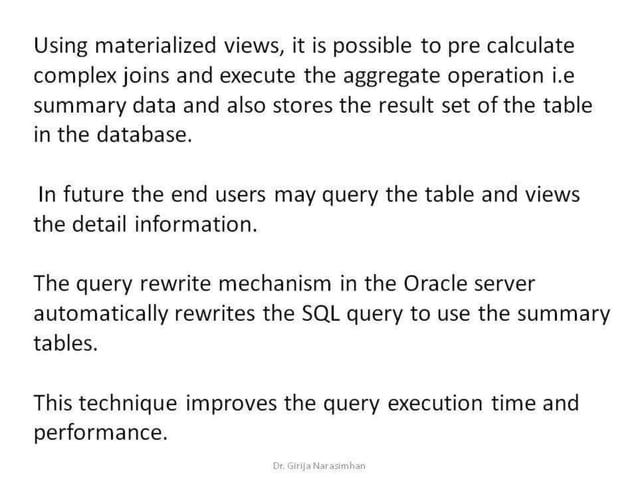 Using materialized views, it is possible to pre calculate complex joins and execute the aggregate operation i.e summary data and also stores the result set of the table in the database.

In future the end users may query the table and views the detail information.

The query rewrite mechanism in the Oracle server automatically rewrites the SQL query to use the summary tables.

This technique improves the query execution time and performance.

Dr. Girija Narasimhan